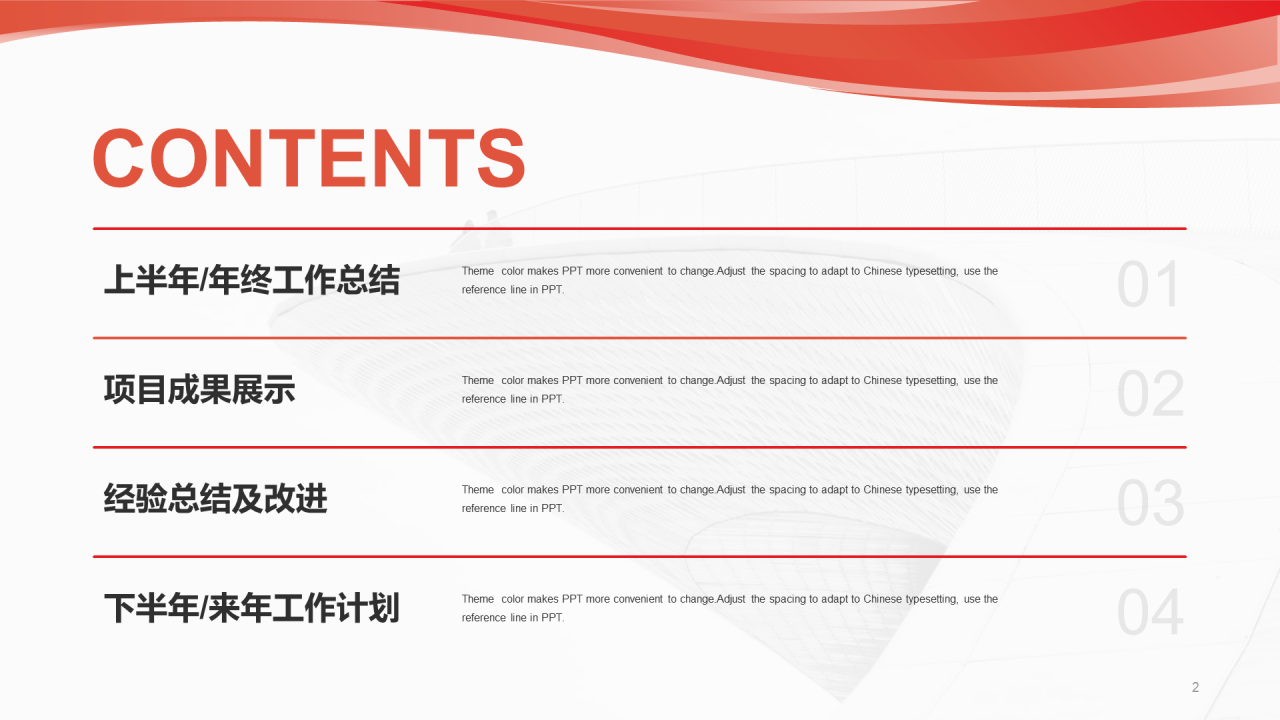 CONTENTS

上半年/年终工作总结

Theme color makes PPT more convenient to change.Adjust the spacing to adapt to Chinese typesetting, use the reference line in PPT.

01

项目成果展示

Theme color makes PPT more convenient to change.Adjust the spacing to adapt to Chinese typesetting, use the reference line in PPT.

02

经验总结及改进

Theme color makes PPT more convenient to change.Adjust the spacing to adapt to Chinese typesetting, use the reference line in PPT.

03

下半年/来年工作计划

Theme color makes PPT more convenient to change.Adjust the spacing to adapt to Chinese typesetting, use the reference line in PPT.

04

2